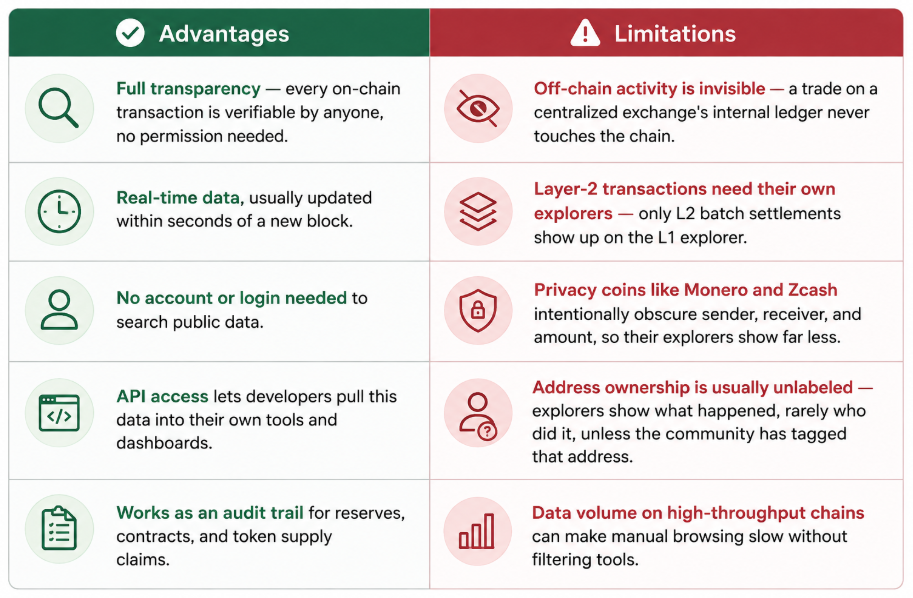 | Advantages | Limitations |
|---|---|
| Full transparency — every on-chain transaction is verifiable by anyone, no permission needed. | Off-chain activity is invisible — a trade on a centralized exchange's internal ledger never touches the chain. |
| Real-time data, usually updated within seconds of a new block. | Layer-2 transactions need their own explorers — only L2 batch settlements show up on the L1 explorer. |
| No account or login needed to search public data. | Privacy coins like Monero and Zcash intentionally obscure sender, receiver, and amount, so their explorers show far less. |
| API access lets developers pull this data into their own tools and dashboards. | Address ownership is usually unlabeled — explorers show what happened, rarely who did it, unless the community has tagged that address. |
| Works as an audit trail for reserves, contracts, and token supply claims. | Data volume on high-throughput chains can make manual browsing slow without filtering tools. |